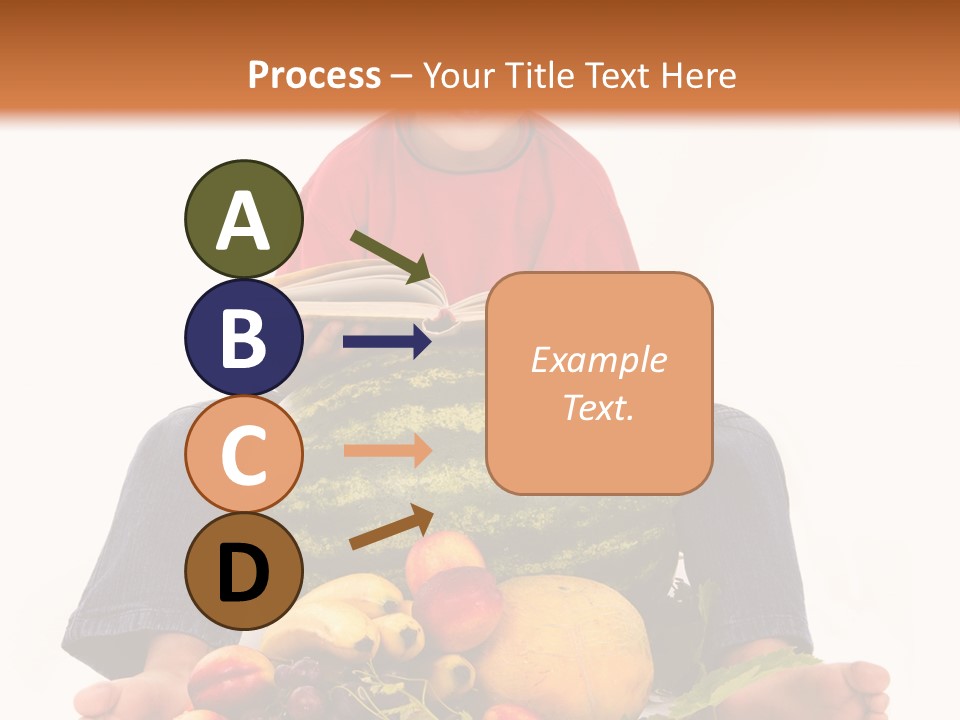 Process – Your Title Text Here

A

B

C

D

Example Text.